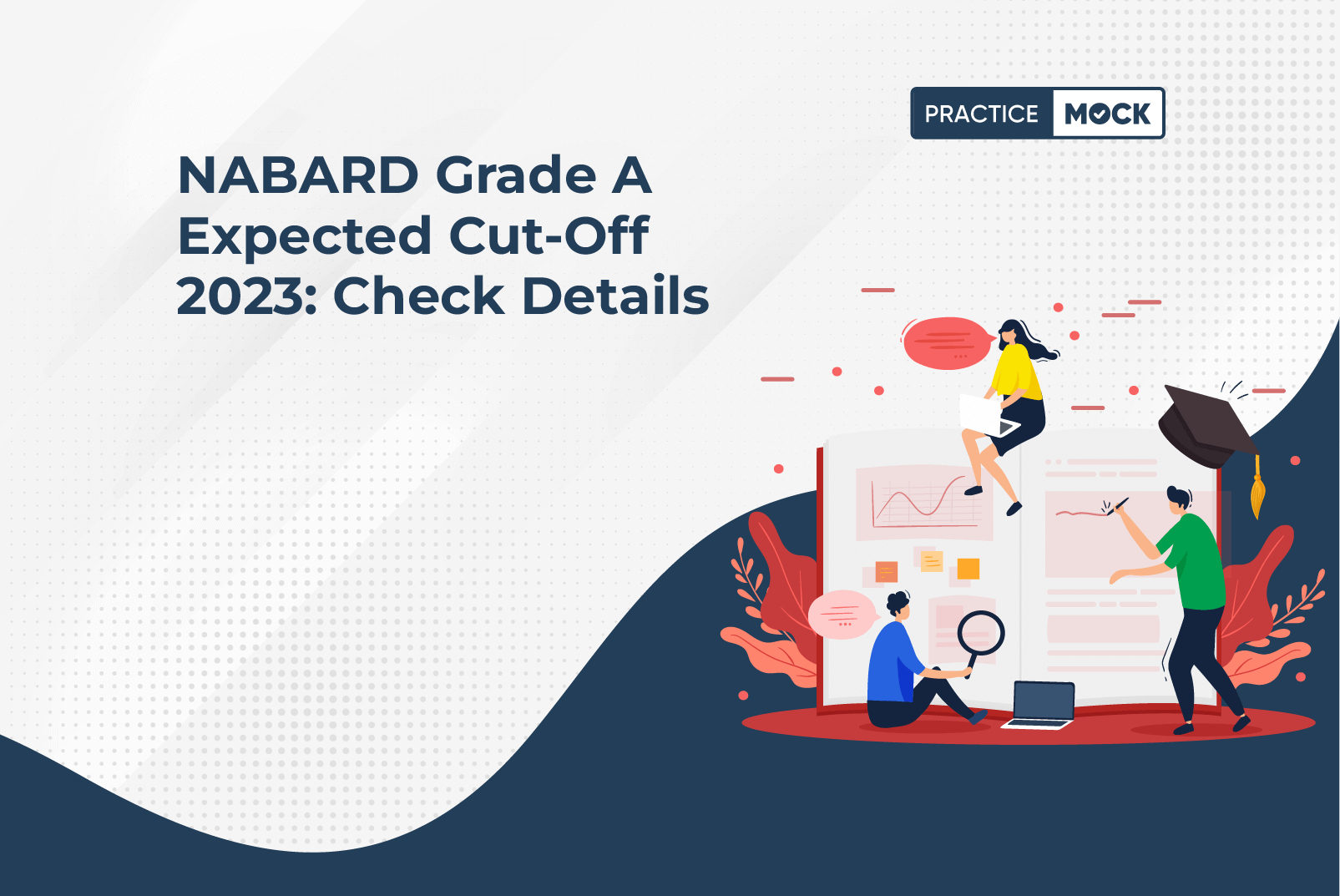 PRACTICE MOCK

NABARD Grade A Expected Cut-Off 2023: Check Details